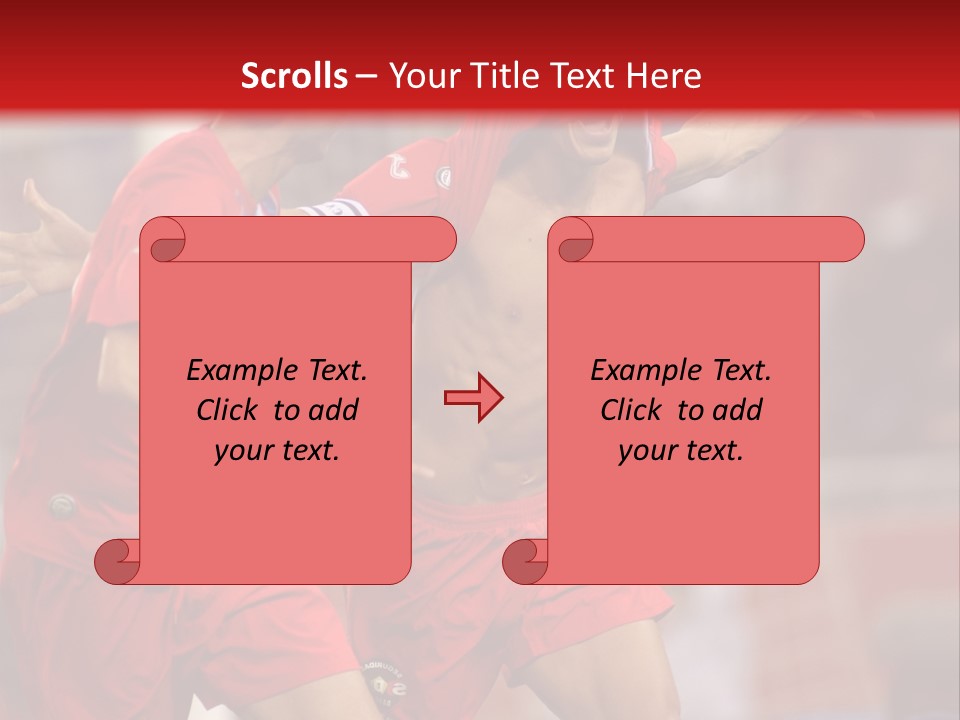 Scrolls – Your Title Text Here

Example Text. Click to add your text.

Example Text. Click to add your text.